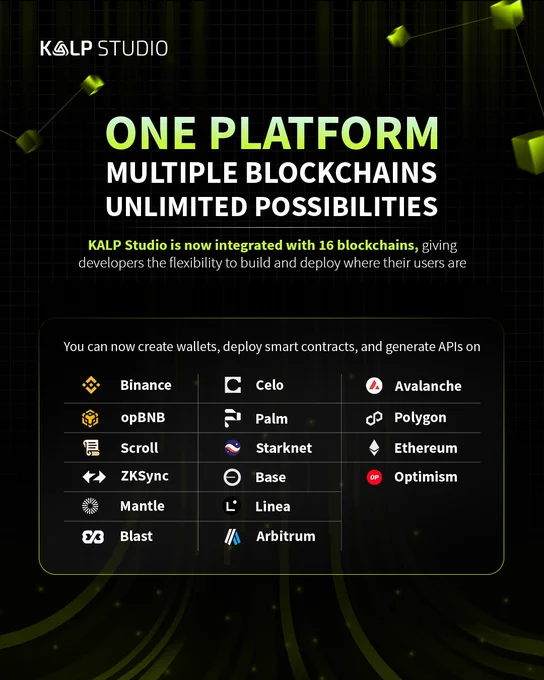 KALP STUDIO

ONE PLATFORM
MULTIPLE BLOCKCHAINS
UNLIMITED POSSIBILITIES

KALP Studio is now integrated with 16 blockchains, giving developers the flexibility to build and deploy where their users are

You can now create wallets, deploy smart contracts, and generate APIs on

Binance
opBNB
Scroll
ZKSync
Mantle
Blast

Celo
Palm
Starknet
Base
Linea
Arbitrum

Avalanche
Polygon
Ethereum
OP Optimism